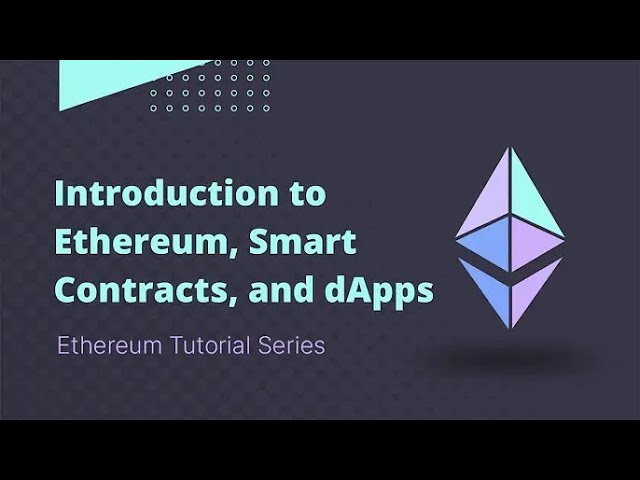 Introduction to Ethereum, Smart Contracts, and dApps

Ethereum Tutorial Series